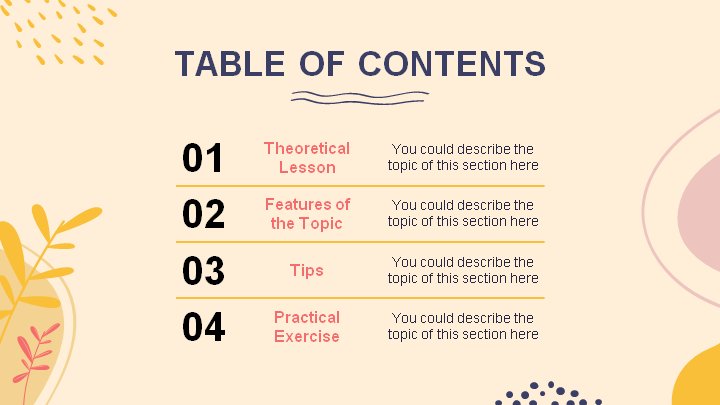 TABLE OF CONTENTS

01 Theoretical Lesson You could describe the topic of this section here

02 Features of the Topic You could describe the topic of this section here

03 Tips You could describe the topic of this section here

04 Practical Exercise You could describe the topic of this section here